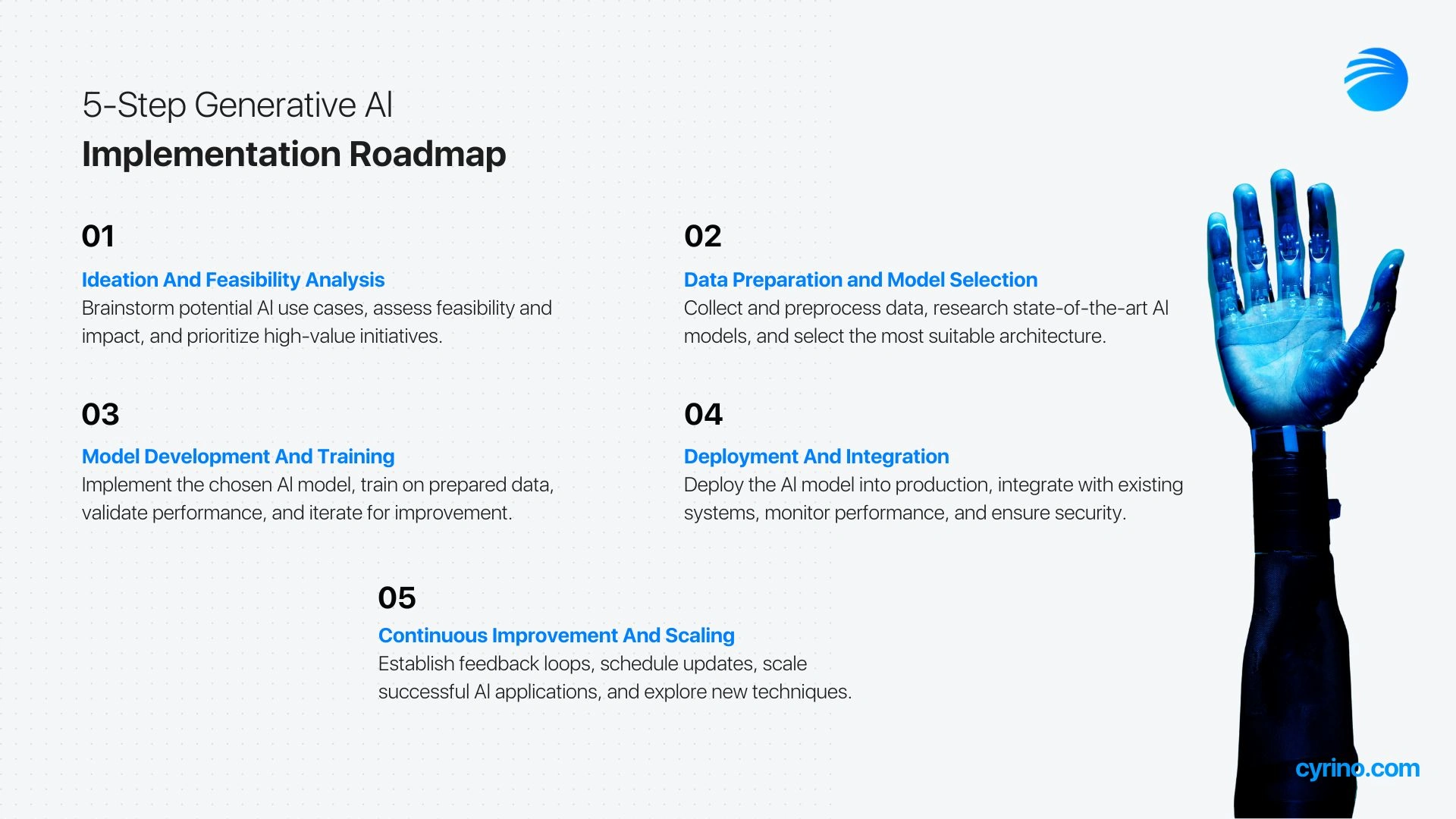 5-Step Generative AI
Implementation Roadmap

01
Ideation And Feasibility Analysis
Brainstorm potential AI use cases, assess feasibility and impact, and prioritize high-value initiatives.

02
Data Preparation and Model Selection
Collect and preprocess data, research state-of-the-art AI models, and select the most suitable architecture.

03
Model Development And Training
Implement the chosen AI model, train on prepared data, validate performance, and iterate for improvement.

04
Deployment And Integration
Deploy the AI model into production, integrate with existing systems, monitor performance, and ensure security.

05
Continuous Improvement And Scaling
Establish feedback loops, schedule updates, scale successful AI applications, and explore new techniques.

cyrino.com